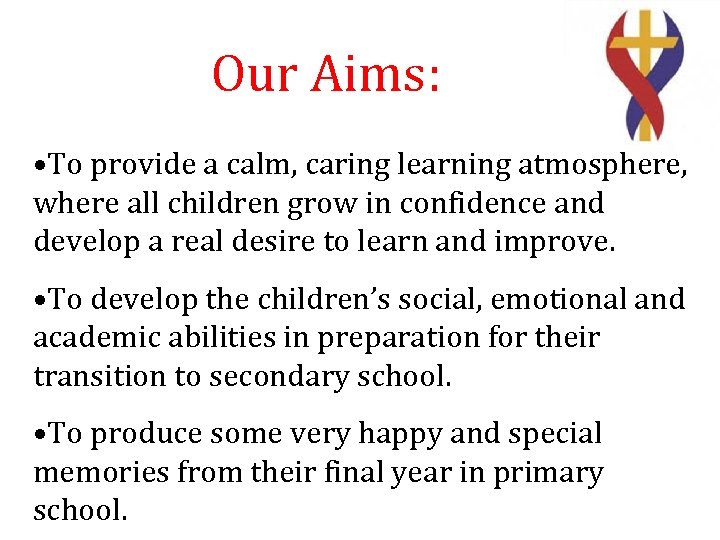 Our Aims:

•To provide a calm, caring learning atmosphere, where all children grow in confidence and develop a real desire to learn and improve.

•To develop the children's social, emotional and academic abilities in preparation for their transition to secondary school.

•To produce some very happy and special memories from their final year in primary school.